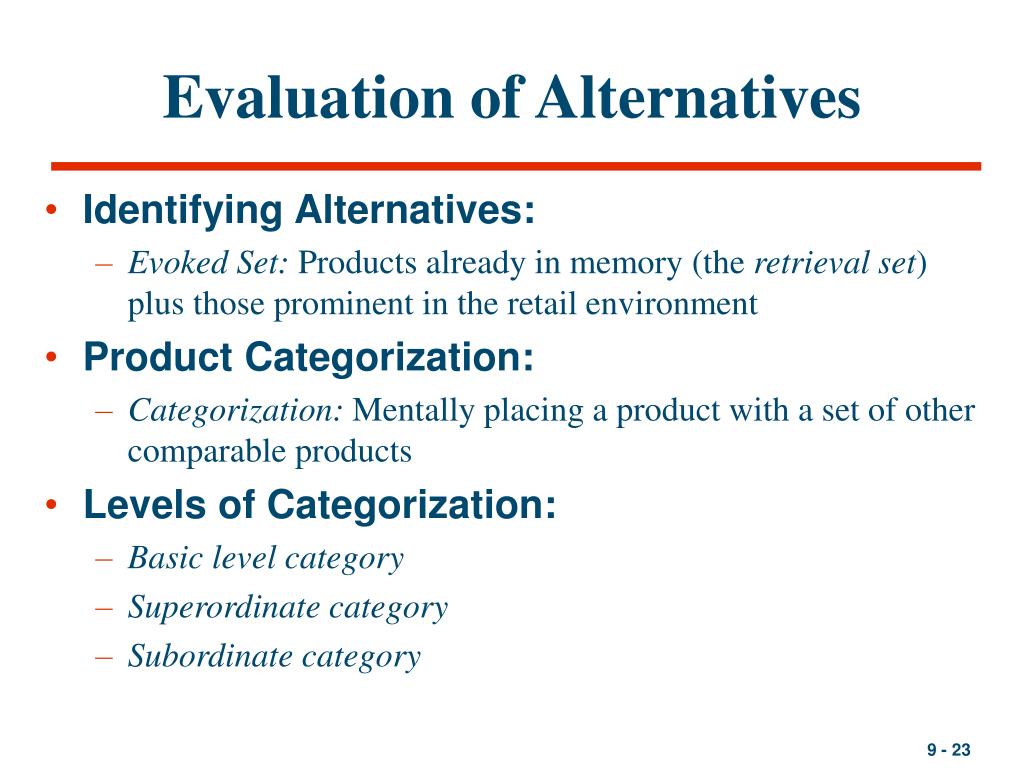 Evaluation of Alternatives

• Identifying Alternatives:
– Evoked Set: Products already in memory (the retrieval set) plus those prominent in the retail environment
• Product Categorization:
– Categorization: Mentally placing a product with a set of other comparable products
• Levels of Categorization:
– Basic level category
– Superordinate category
– Subordinate category

9 - 23